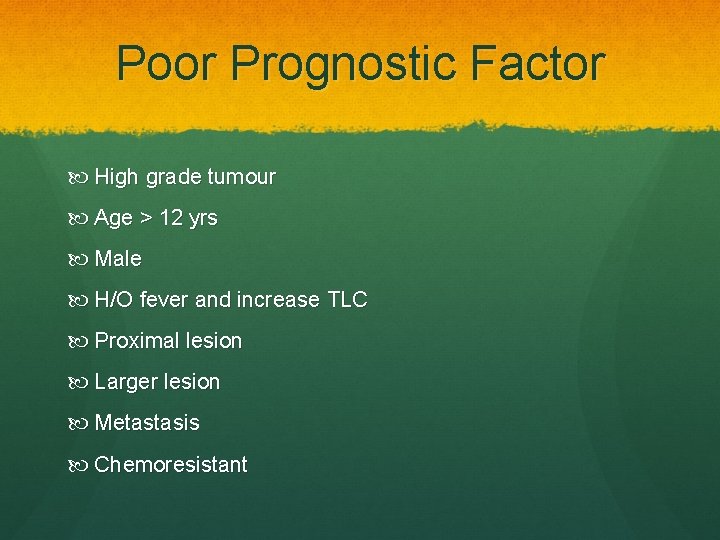 Poor Prognostic Factor

High grade tumour

Age > 12 yrs

Male

H/O fever and increase TLC

Proximal lesion

Larger lesion

Metastasis

Chemoresistant